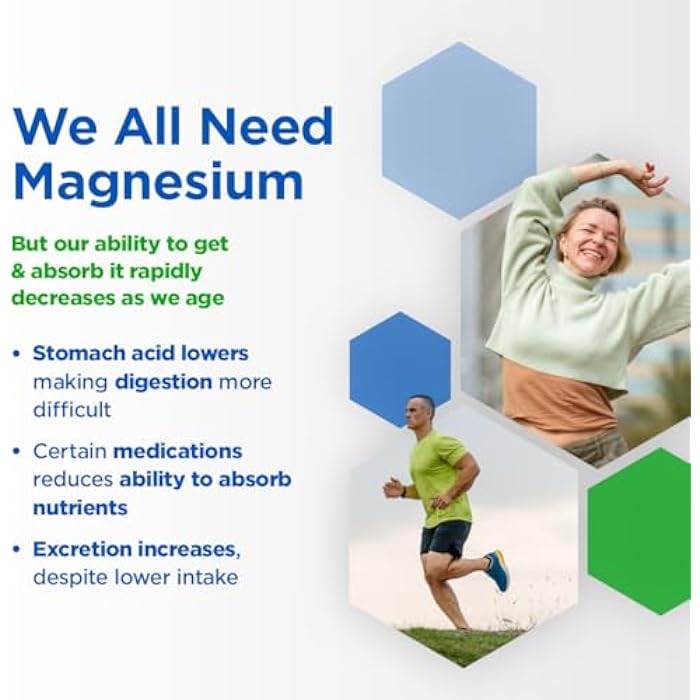 We All Need Magnesium

But our ability to get & absorb it rapidly decreases as we age

• Stomach acid lowers making digestion more difficult

• Certain medications reduces ability to absorb nutrients

• Excretion increases, despite lower intake